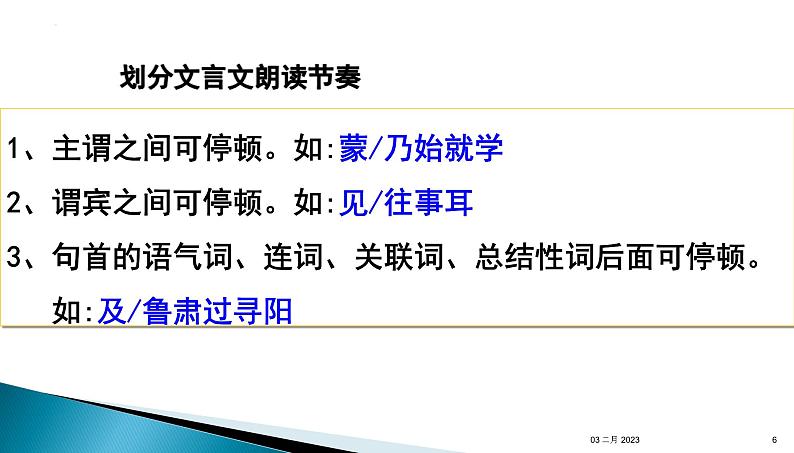 划分文言文朗读节奏

1、主谓之间可停顿。如:蒙/乃始就学

2、谓宾之间可停顿。如:见/往事耳

3、句首的语气词、连词、关联词、总结性词后面可停顿。如:及/鲁肃过寻阳

03 二月 2023

6